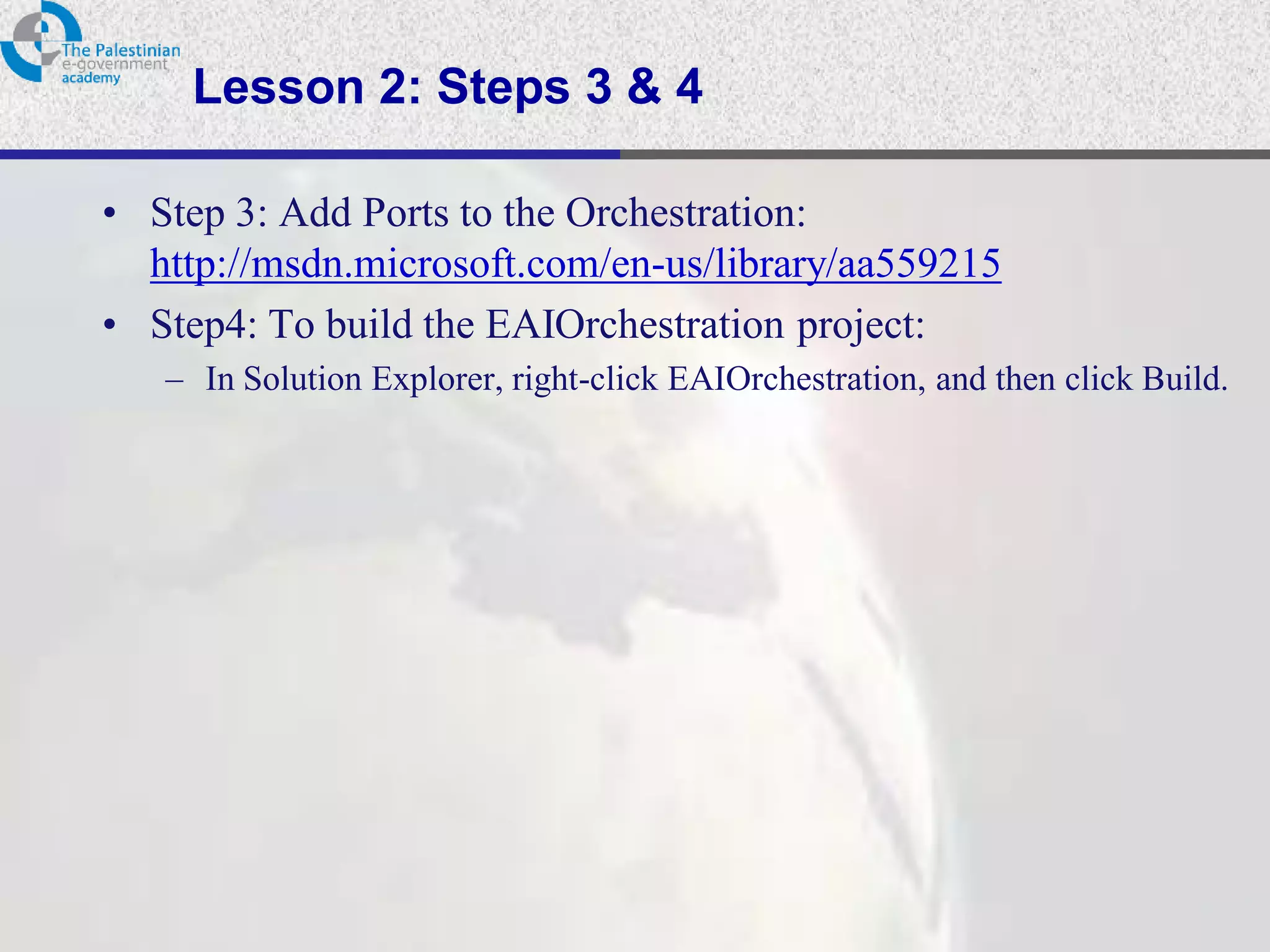 The Palestinian e-government academy

Lesson 2: Steps 3 & 4

• Step 3: Add Ports to the Orchestration: http://msdn.microsoft.com/en-us/library/aa559215
• Step4: To build the EAIOrchestration project:
– In Solution Explorer, right-click EAIOrchestration, and then click Build.